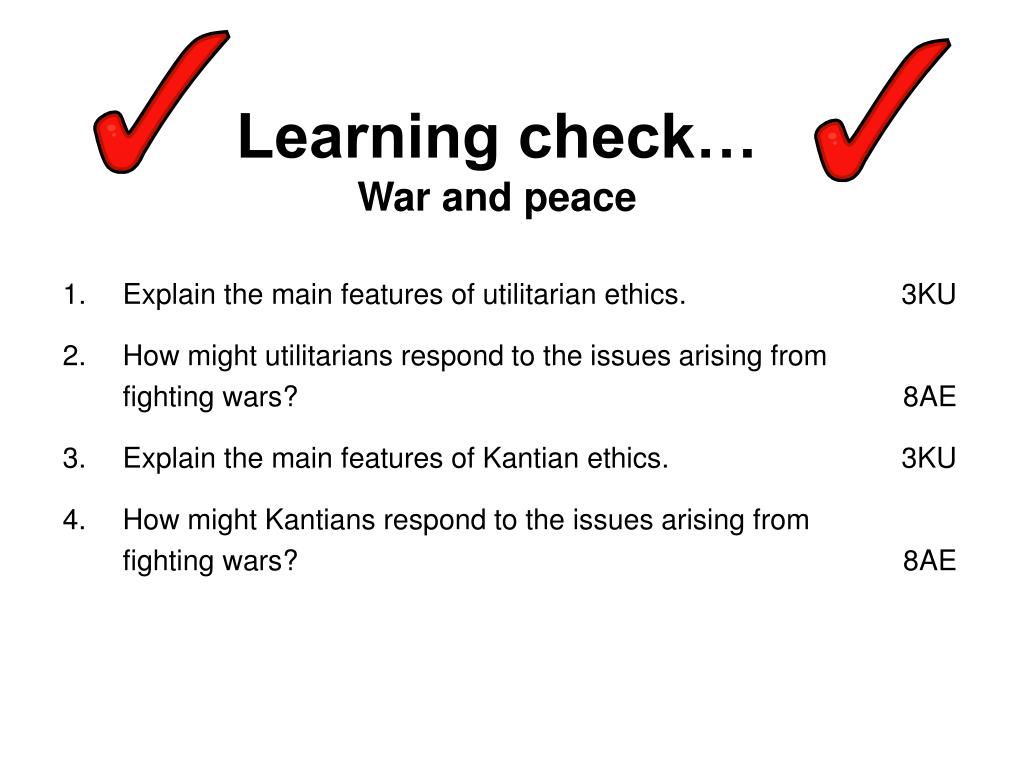 Learning check…
War and peace

1. Explain the main features of utilitarian ethics. 3KU

2. How might utilitarians respond to the issues arising from fighting wars? 8AE

3. Explain the main features of Kantian ethics. 3KU

4. How might Kantians respond to the issues arising from fighting wars? 8AE